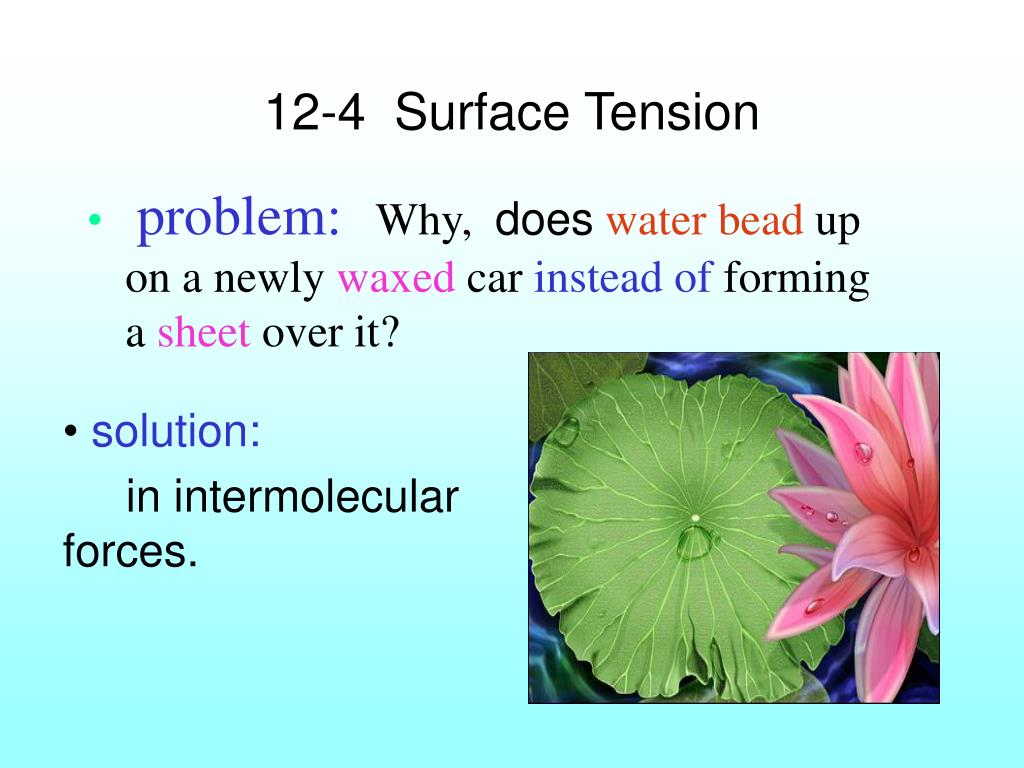 12-4 Surface Tension

• problem: Why, does water bead up on a newly waxed car instead of forming a sheet over it?

• solution:

in intermolecular forces.